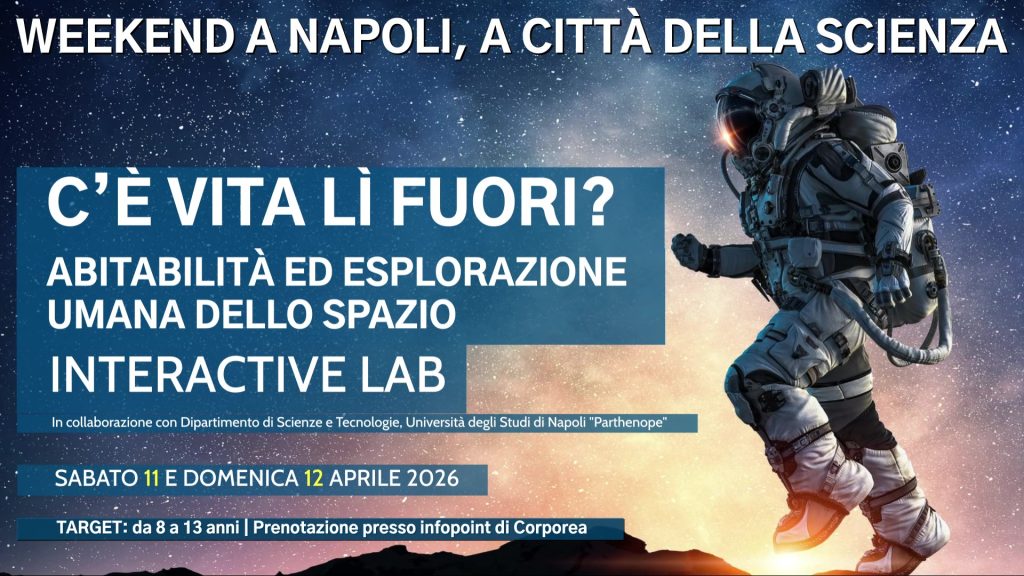 WEEKEND A NAPOLI, A CITTÀ DELLA SCIENZA

C'È VITA LÌ FUORI?

ABITABILITÀ ED ESPLORAZIONE UMANA DELLO SPAZIO

INTERACTIVE LAB

In collaborazione con Dipartimento di Scienze e Tecnologie, Università degli Studi di Napoli "Parthenope"

SABATO 11 E DOMENICA 12 APRILE 2026

TARGET: da 8 a 13 anni | Prenotazione presso infopoint di Corporea